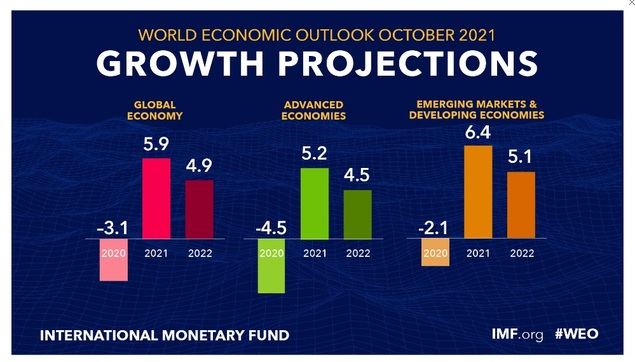 WORLD ECONOMIC OUTLOOK OCTOBER 2021
GROWTH PROJECTIONS

GLOBAL ECONOMY
-3.1 5.9 4.9
2020 2021 2022

ADVANCED ECONOMIES
-4.5 5.2 4.5
2020 2021 2022

EMERGING MARKETS & DEVELOPING ECONOMIES
-2.1 6.4 5.1
2020 2021 2022

INTERNATIONAL MONETARY FUND
IMF.org #WEO